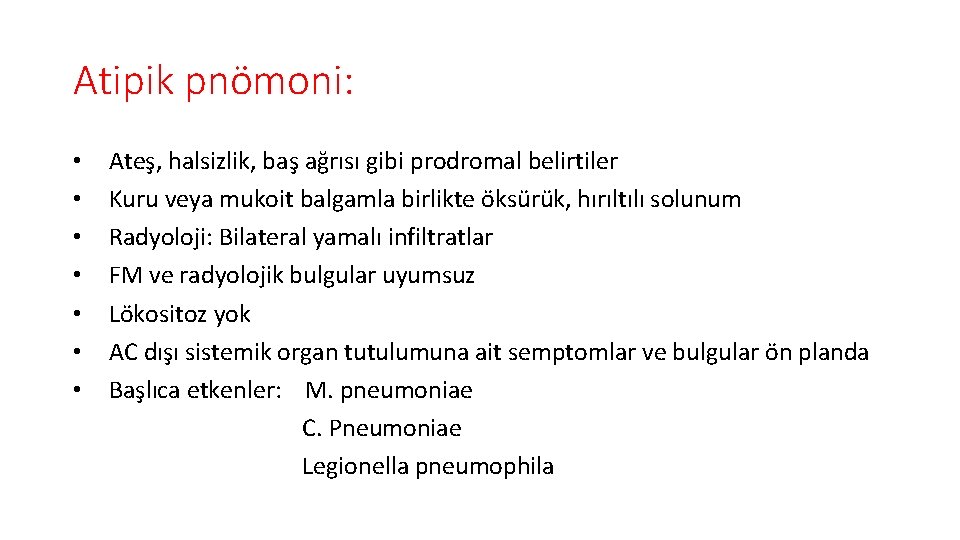 Atipik pnömoni:

• Ateş, halsizlik, baş ağrısı gibi prodromal belirtiler
• Kuru veya mukoit balgamla birlikte öksürük, hırıltılı solunum
• Radyoloji: Bilateral yamalı infiltratlar
• FM ve radyolojik bulgular uyumsuz
• Lökositoz yok
• AC dışı sistemik organ tutulumuna ait semptomlar ve bulgular ön planda
• Başlıca etkenler: M. pneumoniae
C. Pneumoniae
Legionella pneumophila